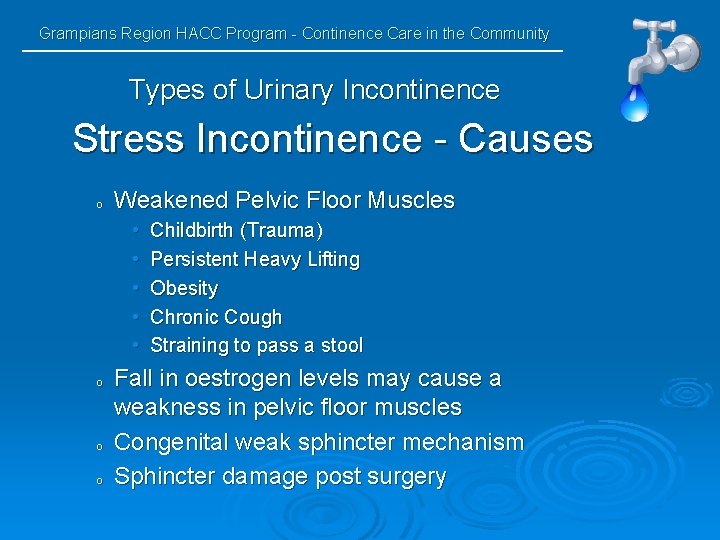 Grampians Region HACC Program - Continence Care in the Community

Types of Urinary Incontinence

Stress Incontinence - Causes

o Weakened Pelvic Floor Muscles
• Childbirth (Trauma)
• Persistent Heavy Lifting
• Obesity
• Chronic Cough
• Straining to pass a stool
o Fall in oestrogen levels may cause a weakness in pelvic floor muscles
o Congenital weak sphincter mechanism
o Sphincter damage post surgery